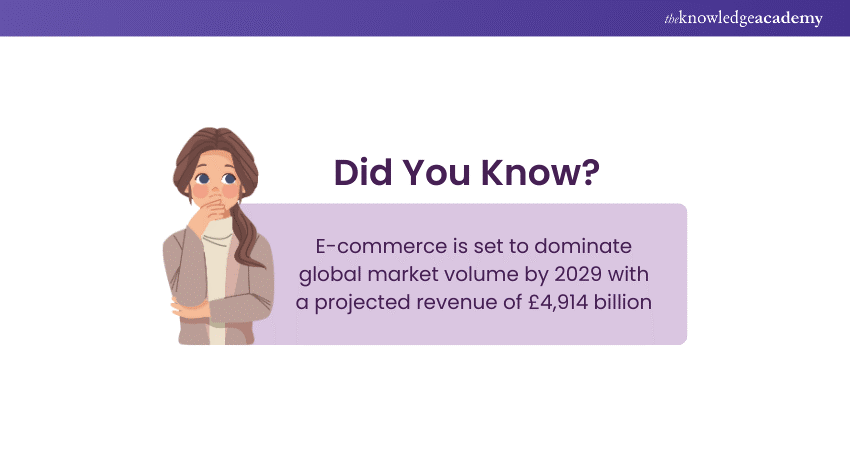 theknowledgeacademy

Did You Know?

E-commerce is set to dominate global market volume by 2029 with a projected revenue of £4,914 billion